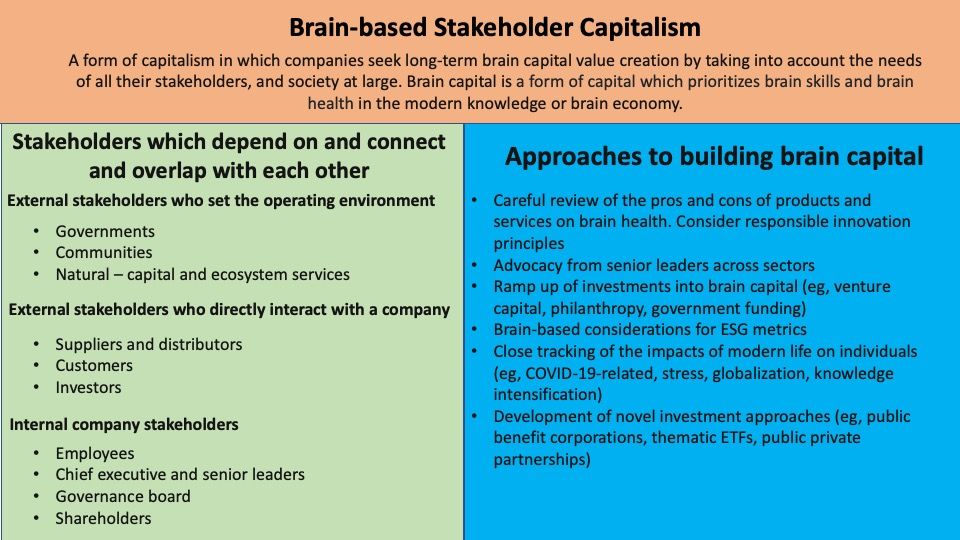 Brain-based Stakeholder Capitalism

A form of capitalism in which companies seek long-term brain capital value creation by taking into account the needs of all their stakeholders, and society at large. Brain capital is a form of capital which prioritizes brain skills and brain health in the modern knowledge or brain economy.

Stakeholders which depend on and connect and overlap with each other

External stakeholders who set the operating environment

- Governments
- Communities
- Natural – capital and ecosystem services

External stakeholders who directly interact with a company

- Suppliers and distributors
- Customers
- Investors

Internal company stakeholders

- Employees
- Chief executive and senior leaders
- Governance board
- Shareholders

Approaches to building brain capital

- Careful review of the pros and cons of products and services on brain health. Consider responsible innovation principles
- Advocacy from senior leaders across sectors
- Ramp up of investments into brain capital (eg, venture capital, philanthropy, government funding)
- Brain-based considerations for ESG metrics
- Close tracking of the impacts of modern life on individuals (eg, COVID-19-related, stress, globalization, knowledge intensification)
- Development of novel investment approaches (eg, public benefit corporations, thematic ETFs, public private partnerships)